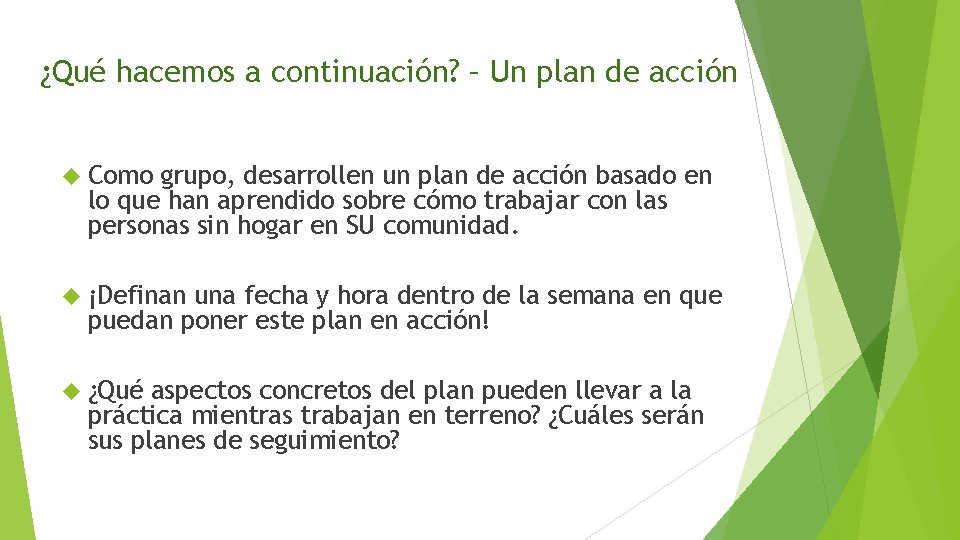 ¿Qué hacemos a continuación? – Un plan de acción

Como grupo, desarrollen un plan de acción basado en lo que han aprendido sobre cómo trabajar con las personas sin hogar en SU comunidad.

¡Definan una fecha y hora dentro de la semana en que puedan poner este plan en acción!

¿Qué aspectos concretos del plan pueden llevar a la práctica mientras trabajan en terreno? ¿Cuáles serán sus planes de seguimiento?